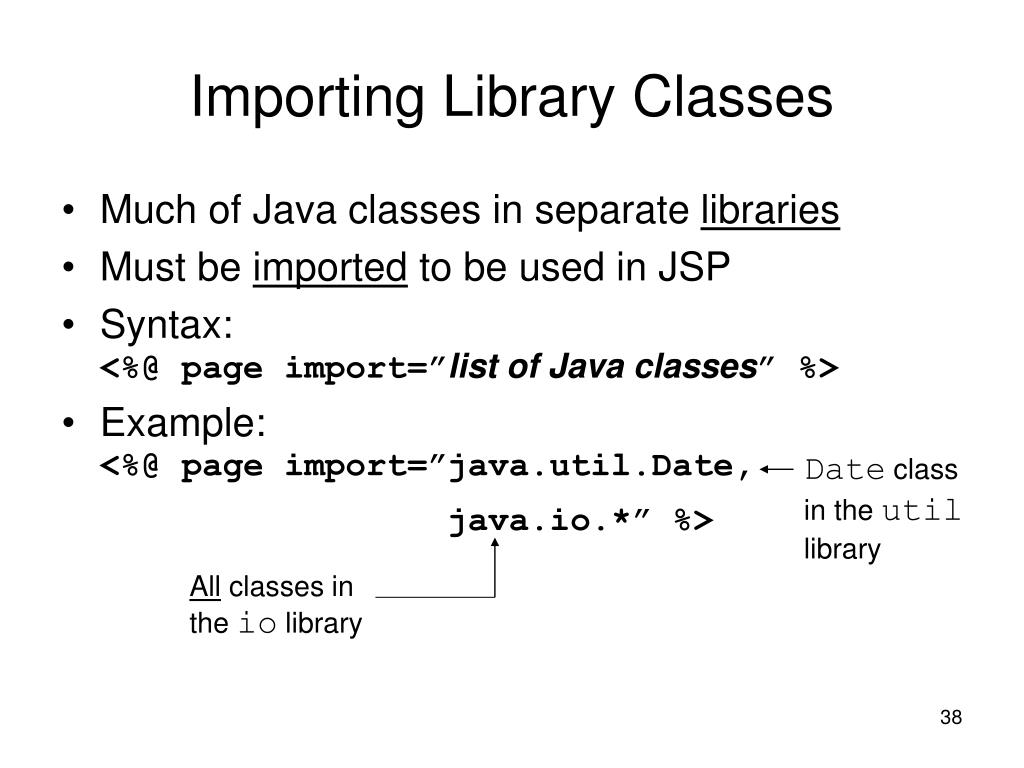 Importing Library Classes

• Much of Java classes in separate libraries
• Must be imported to be used in JSP
• Syntax:
<%@ page import=”list of Java classes” %>
• Example:
<%@ page import=”java.util.Date,
java.io.*” %>

Date class in the util library

All classes in the io library

38